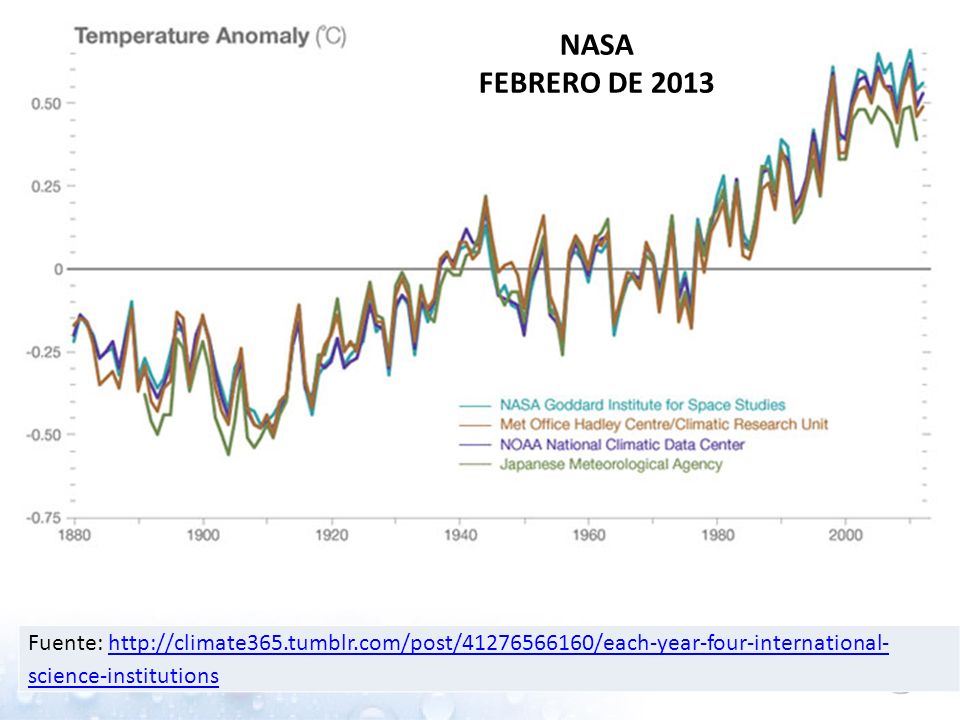 Temperature Anomaly (°C)

NASA
FEBRERO DE 2013

0.50
0.25
0
-0.25
-0.50
-0.75

NASA Goddard Institute for Space Studies
Met Office Hadley Centre/Climatic Research Unit
NOAA National Climatic Data Center
Japanese Meteorological Agency

1880 1900 1920 1940 1960 1980 2000

Fuente: http://climate365.tumblr.com/post/41276566160/each-year-four-international-science-institutions